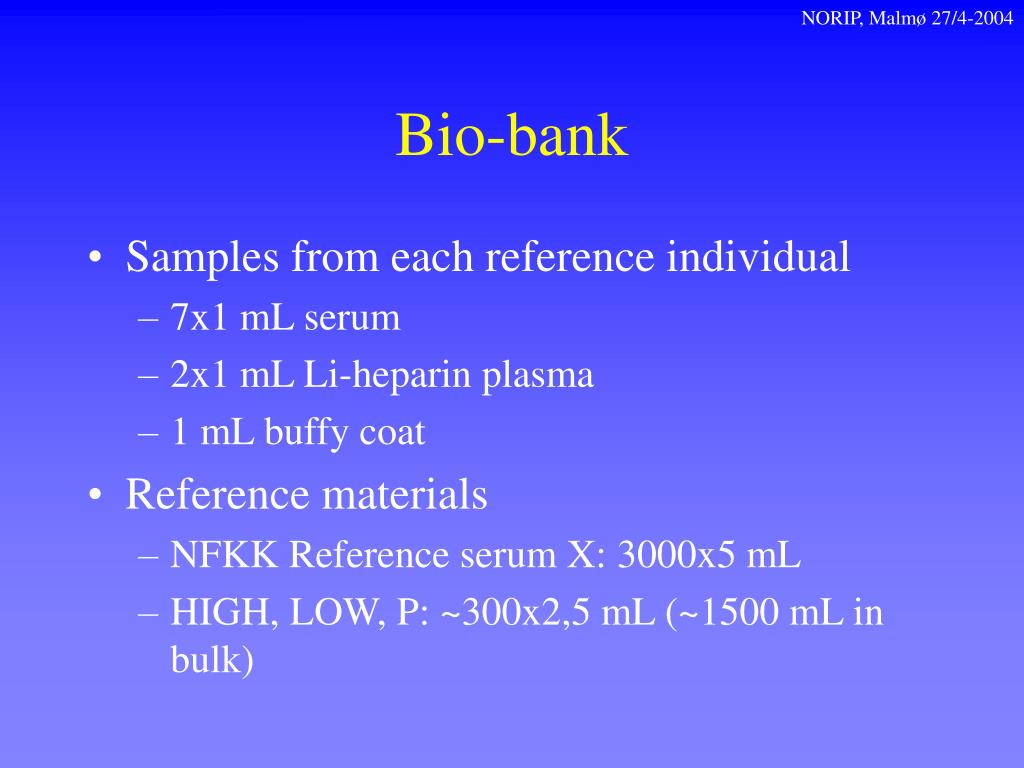 NORIP, Malmø 27/4-2004

Bio-bank

• Samples from each reference individual
– 7x1 mL serum
– 2x1 mL Li-heparin plasma
– 1 mL buffy coat
• Reference materials
– NFKK Reference serum X: 3000x5 mL
– HIGH, LOW, P: ~300x2,5 mL (~1500 mL in bulk)